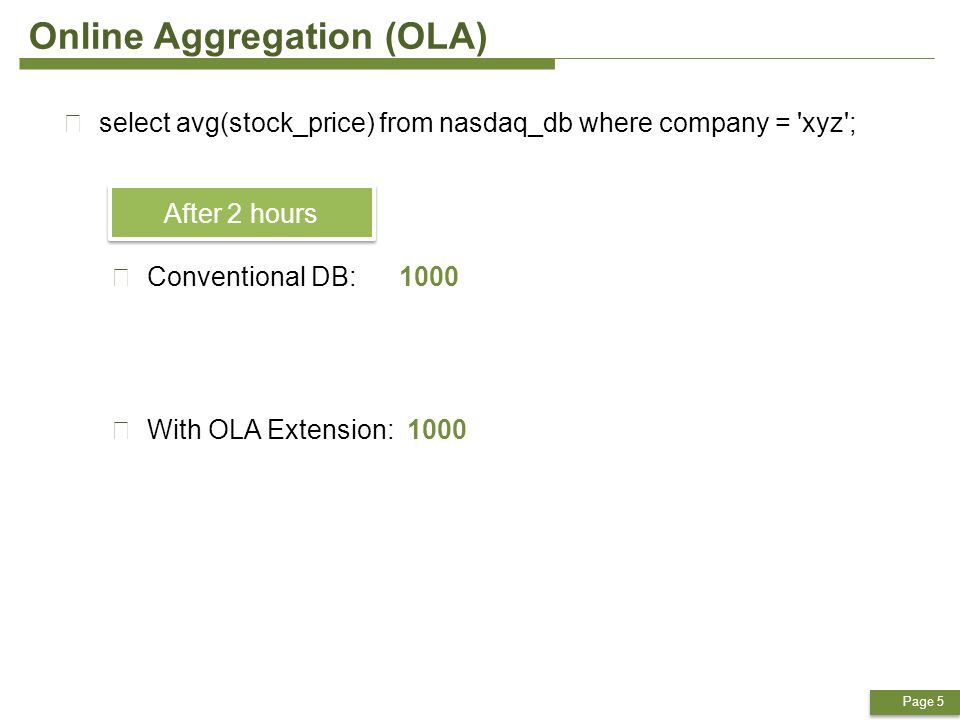 Online Aggregation (OLA)

select avg(stock_price) from nasdaq_db where company = 'xyz';

After 2 hours

Conventional DB: 1000

With OLA Extension: 1000

Page 5